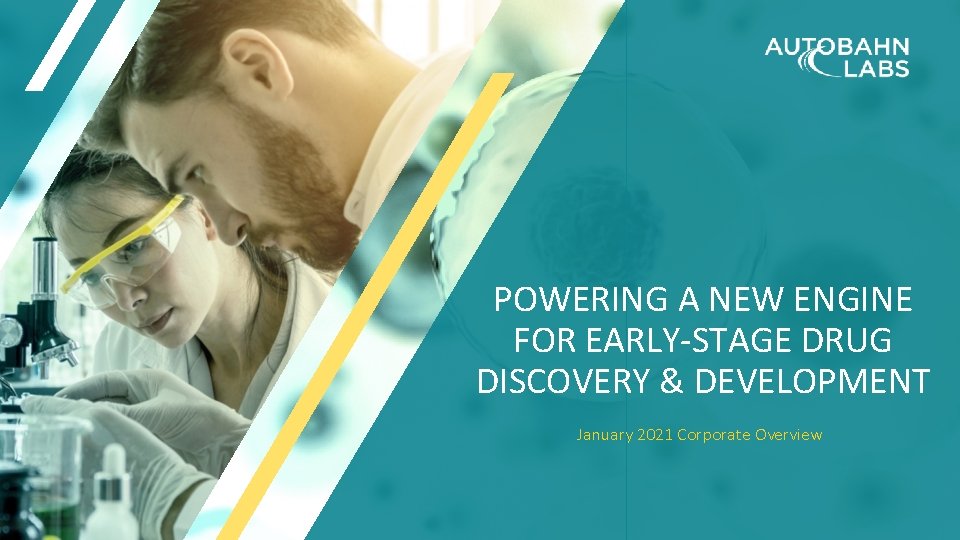 AUTOBAHN LABS

POWERING A NEW ENGINE FOR EARLY-STAGE DRUG DISCOVERY & DEVELOPMENT

January 2021 Corporate Overview